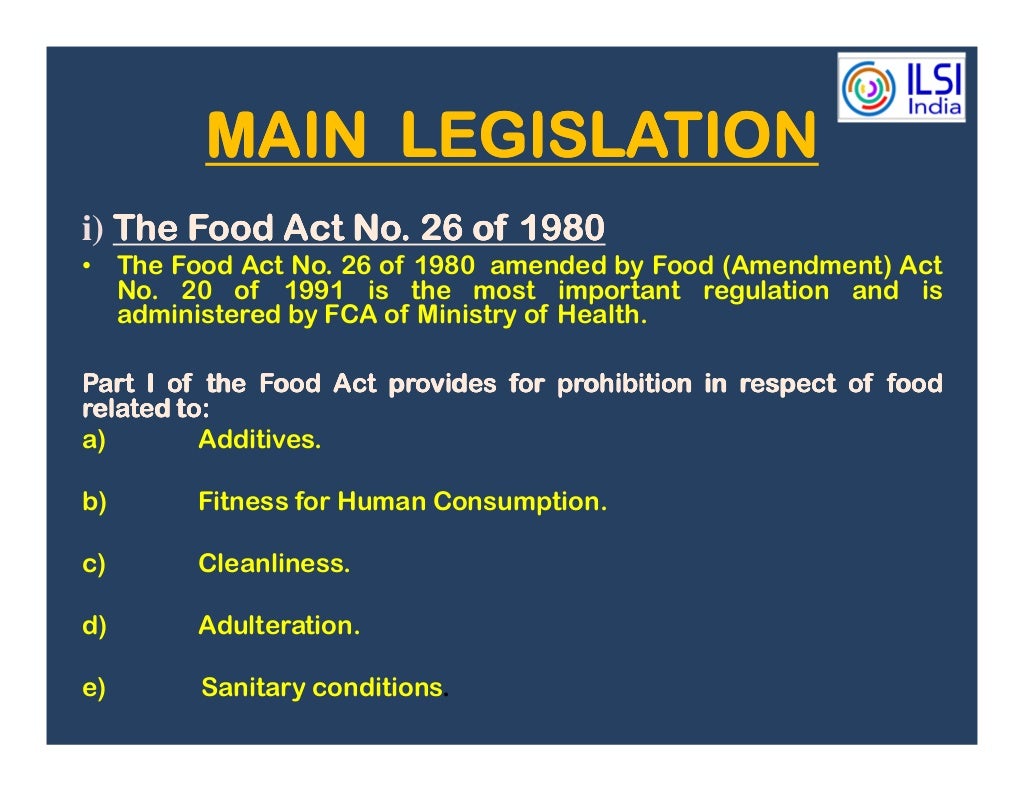 ILSI India

MAIN LEGISLATION

i) The Food Act No. 26 of 1980

• The Food Act No. 26 of 1980 amended by Food (Amendment) Act No. 20 of 1991 is the most important regulation and is administered by FCA of Ministry of Health.

Part I of the Food Act provides for prohibition in respect of food related to:

a) Additives.

b) Fitness for Human Consumption.

c) Cleanliness.

d) Adulteration.

e) Sanitary conditions.